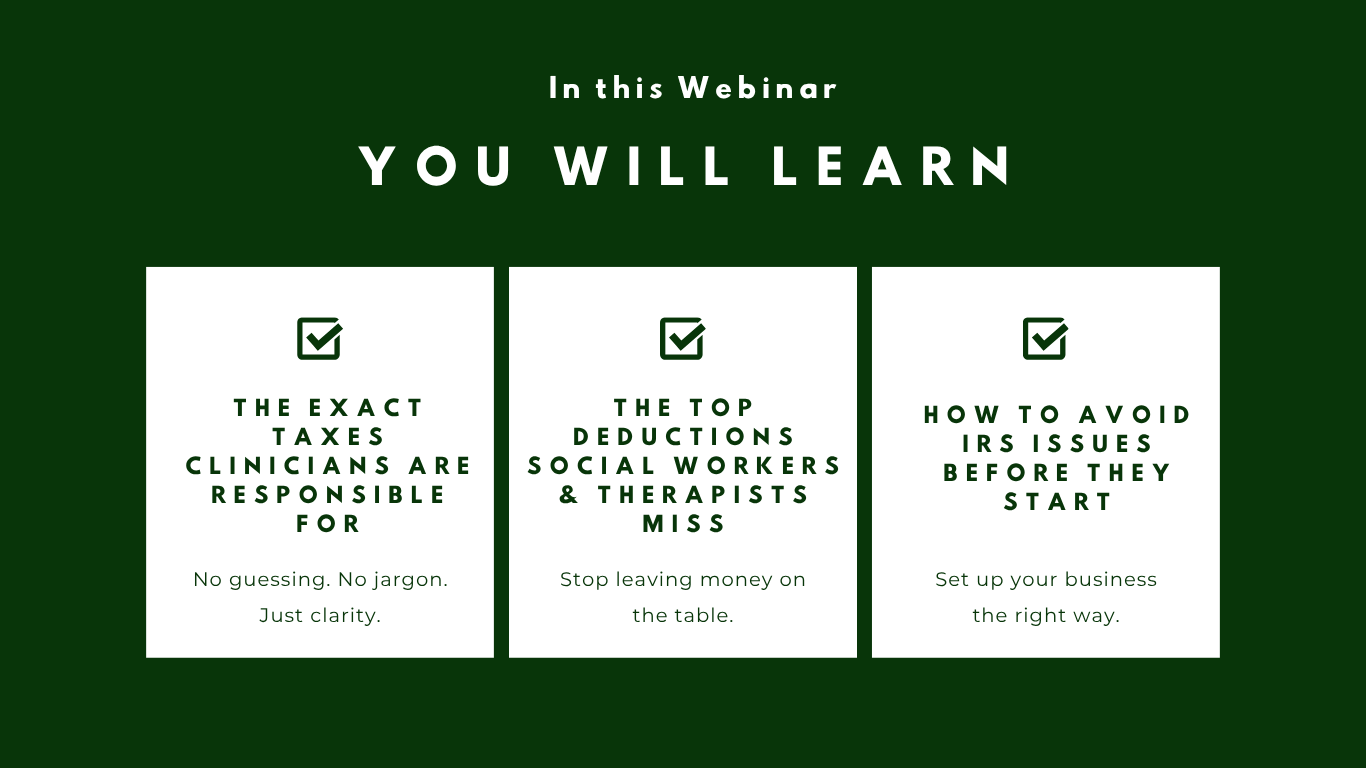 In this Webinar

YOU WILL LEARN

THE EXACT TAXES CLINICIANS ARE RESPONSIBLE FOR

No guessing. No jargon. Just clarity.

THE TOP DEDUCTIONS SOCIAL WORKERS & THERAPISTS MISS

Stop leaving money on the table.

HOW TO AVOID IRS ISSUES BEFORE THEY START

Set up your business the right way.